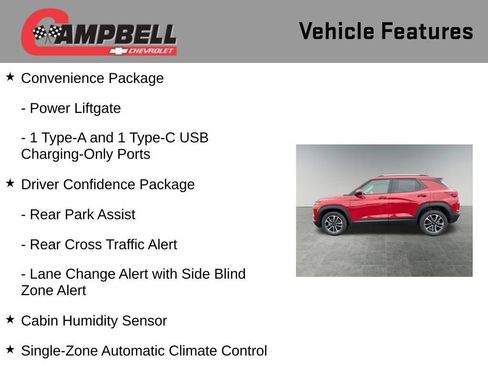 CAMPBELL
CHEVROLET

Vehicle Features

★ Convenience Package

- Power Liftgate

- 1 Type-A and 1 Type-C USB Charging-Only Ports

★ Driver Confidence Package

- Rear Park Assist

- Rear Cross Traffic Alert

- Lane Change Alert with Side Blind Zone Alert

★ Cabin Humidity Sensor

★ Single-Zone Automatic Climate Control